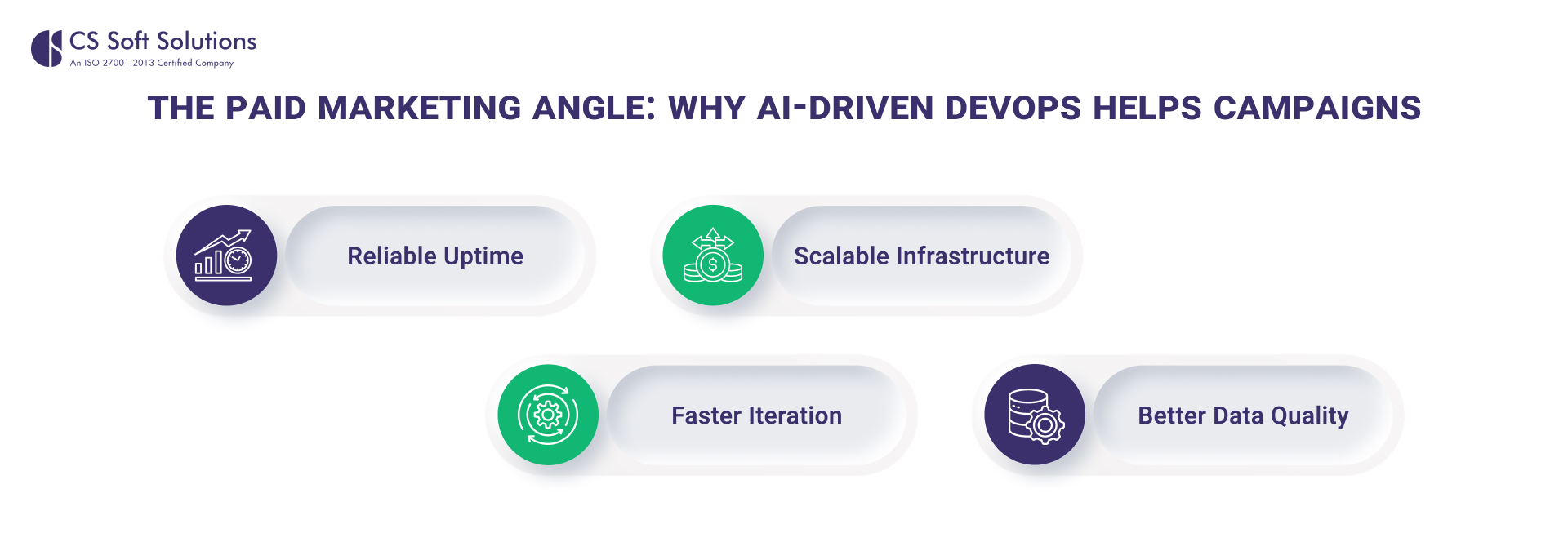 CS Soft Solutions
An ISO 27001:2013 Certified Company

THE PAID MARKETING ANGLE: WHY AI-DRIVEN DEVOPS HELPS CAMPAIGNS

Reliable Uptime

Scalable Infrastructure

Faster Iteration

Better Data Quality